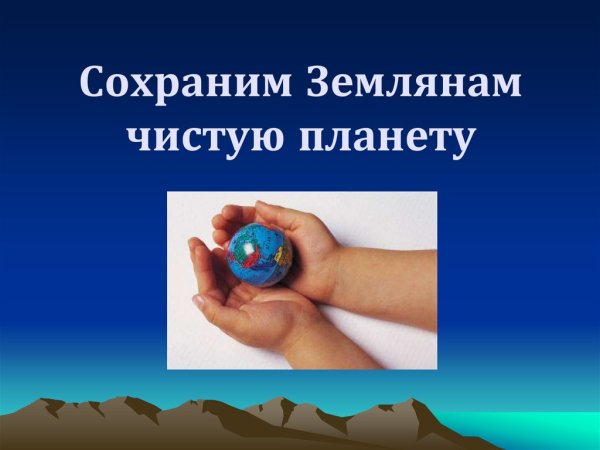 Сохраним Землянам чистую планету